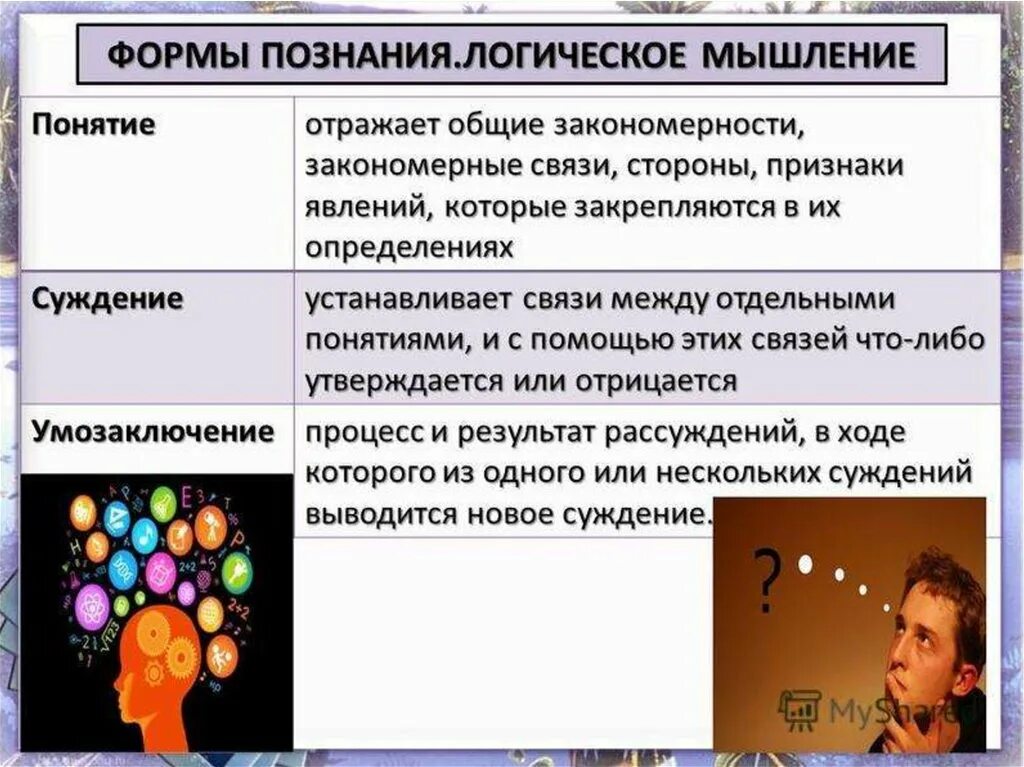 ФОРМЫ ПОЗНАНИЯ.ЛОГИЧЕСКОЕ МЫШЛЕНИЕ

| Понятие | отражает общие закономерности, закономерные связи, стороны, признаки явлений, которые закрепляются в их определениях |
|---|---|
| Суждение | устанавливает связи между отдельными понятиями, и с помощью этих связей что-либо утверждается или отрицается |
| Умозаключение | процесс и результат рассуждений, в ходе которого из одного или нескольких суждений выводится новое суждение. |

?

MyShared